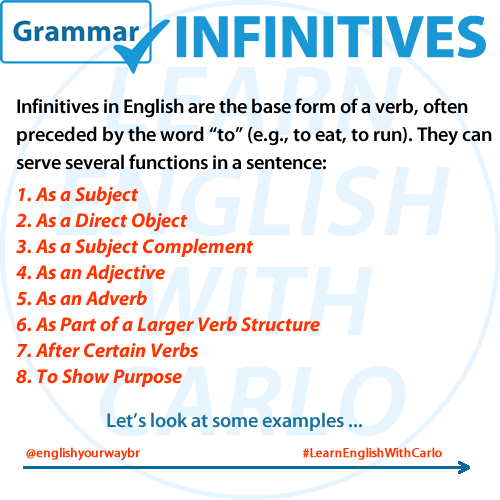 Grammar INFINITIVES

LEARN ENGLISH WITH CARLO

Infinitives in English are the base form of a verb, often preceded by the word “to” (e.g., to eat, to run). They can serve several functions in a sentence:

1. As a Subject
2. As a Direct Object
3. As a Subject Complement
4. As an Adjective
5. As an Adverb
6. As Part of a Larger Verb Structure
7. After Certain Verbs
8. To Show Purpose

Let’s look at some examples ...

@englishyourwaybr #LearnEnglishWithCarlo